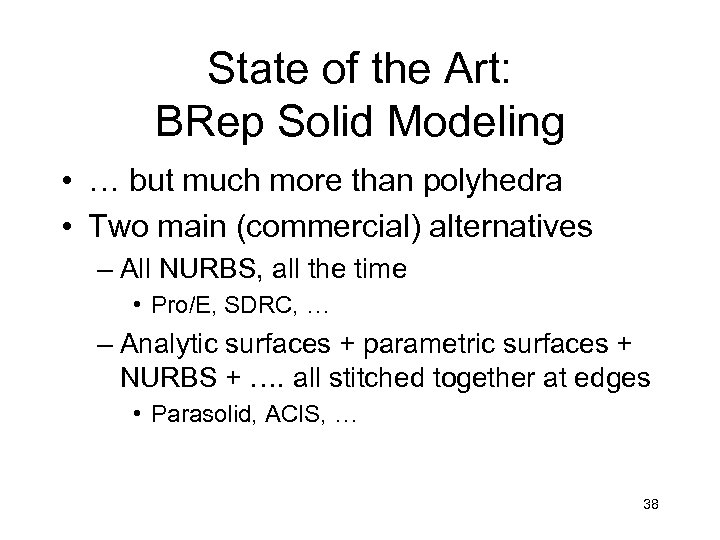 State of the Art:
BRep Solid Modeling

• … but much more than polyhedra
• Two main (commercial) alternatives
– All NURBS, all the time
• Pro/E, SDRC, …
– Analytic surfaces + parametric surfaces + NURBS + …. all stitched together at edges
• Parasolid, ACIS, …

38